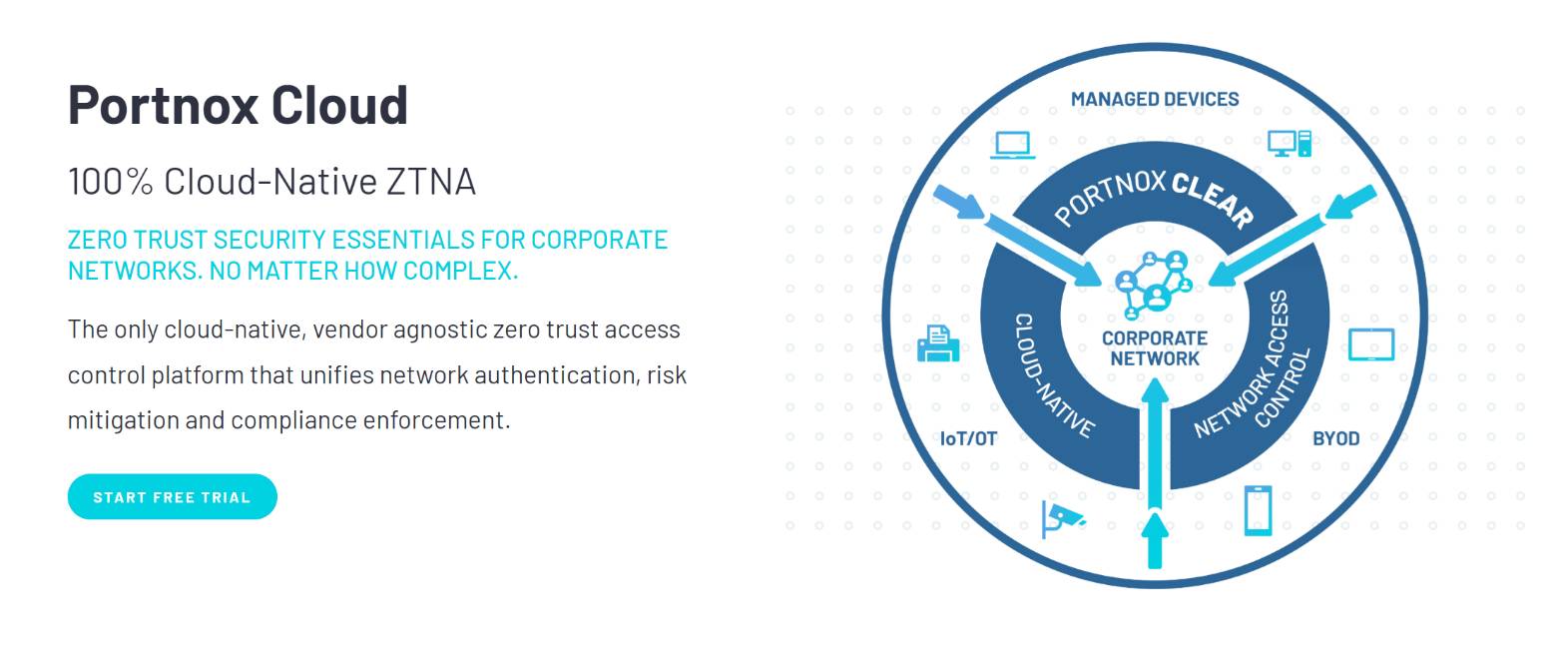 Portnox Cloud

100% Cloud-Native ZTNA

ZERO TRUST SECURITY ESSENTIALS FOR CORPORATE NETWORKS. NO MATTER HOW COMPLEX.

The only cloud-native, vendor agnostic zero trust access control platform that unifies network authentication, risk mitigation and compliance enforcement.

START FREE TRIAL

MANAGED DEVICES

PORTNOX CLEAR

CLOUD-NATIVE

CORPORATE NETWORK

NETWORK ACCESS CONTROL

IoT/OT

BYOD